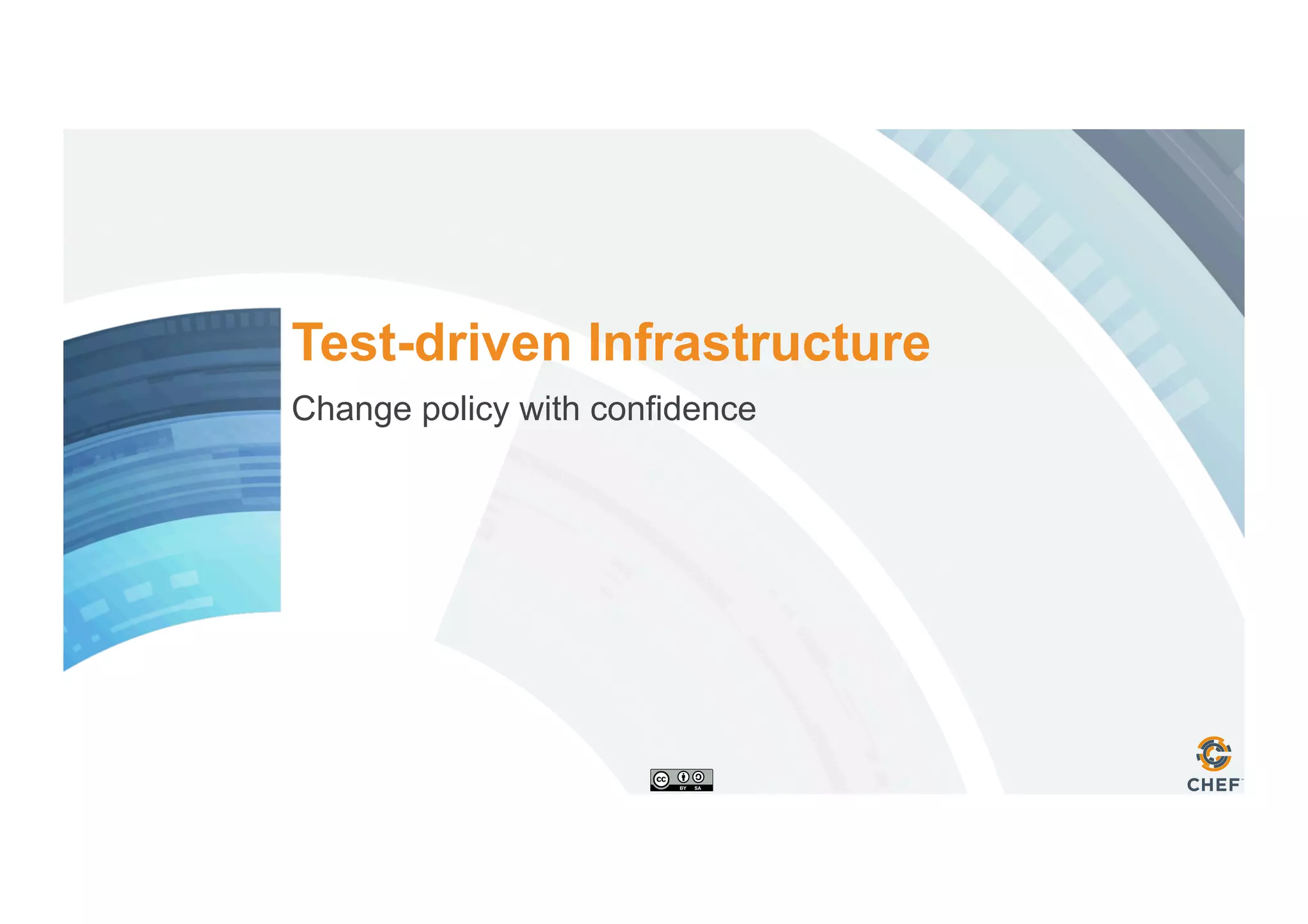 Test-driven Infrastructure

Change policy with confidence

cc BY SA

CHEF